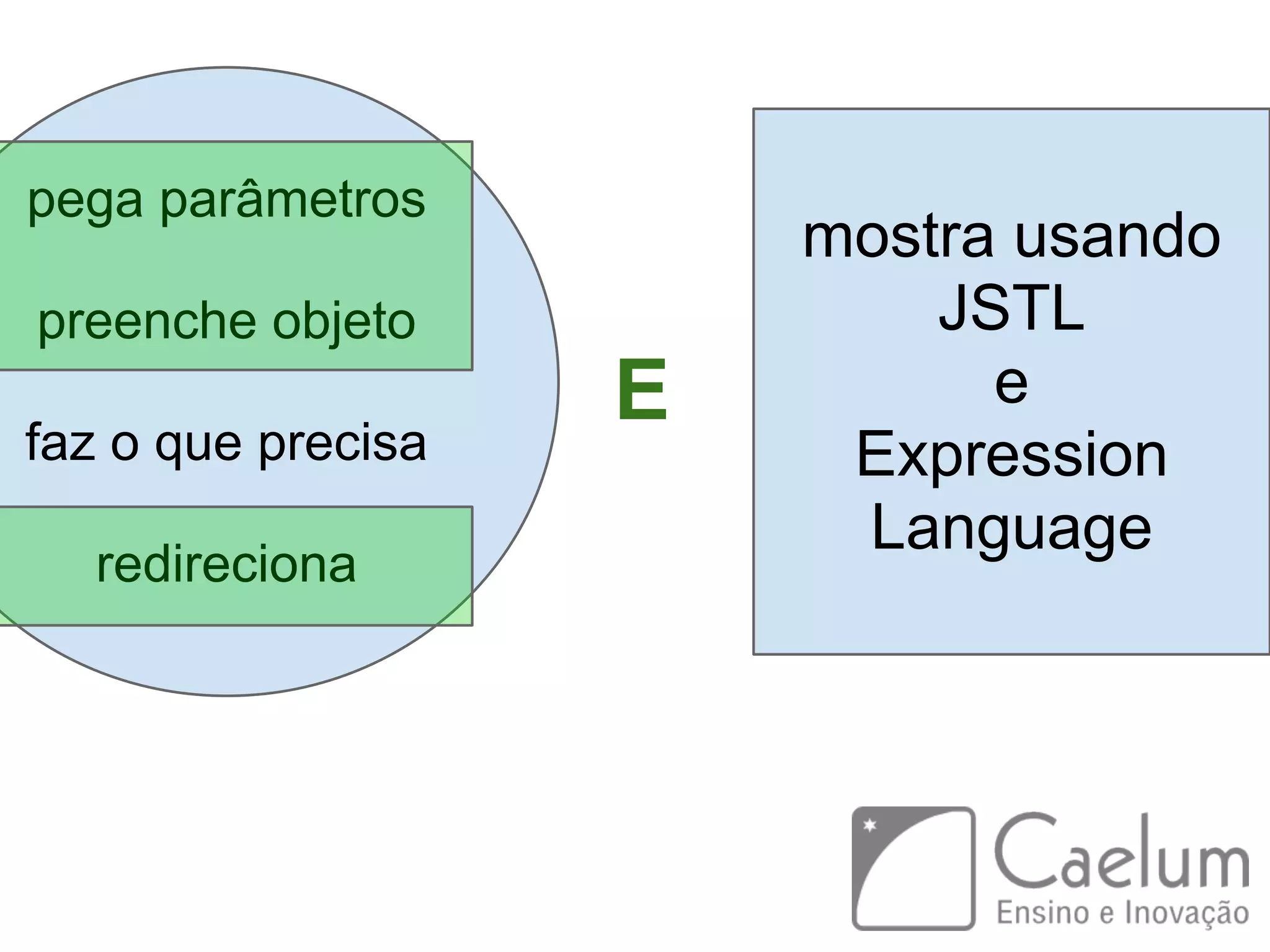 pega parâmetros

preenche objeto

faz o que precisa

redireciona

E

mostra usando JSTL e Expression Language

Caelum
Ensino e Inovação